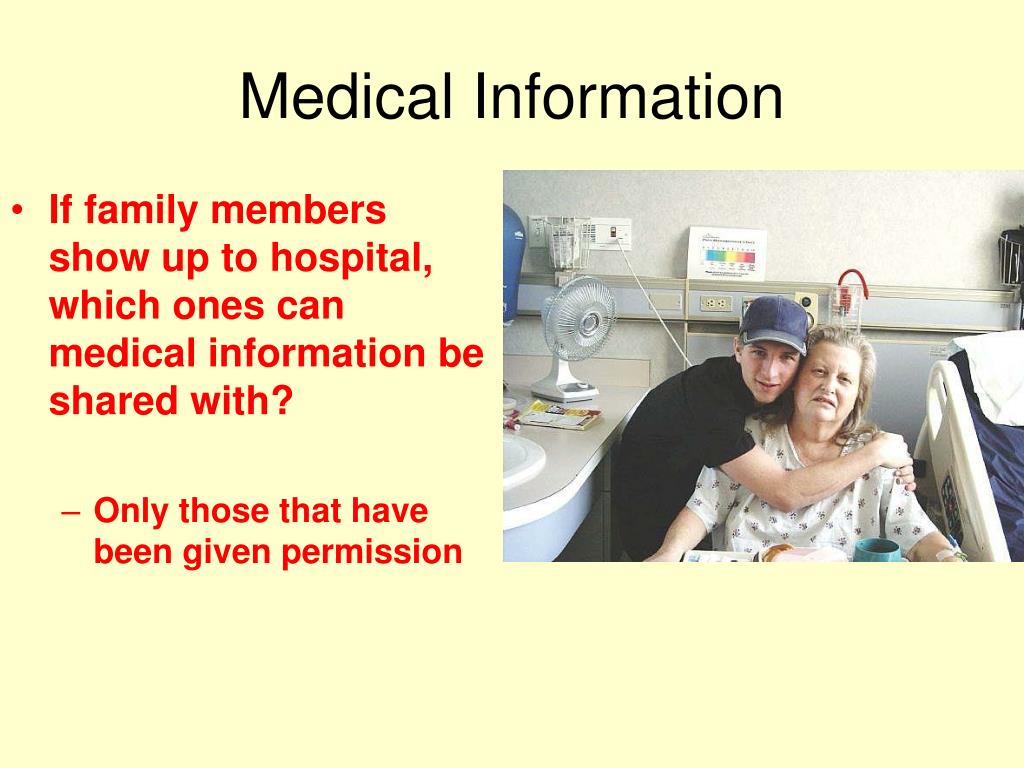 Medical Information

• If family members show up to hospital, which ones can medical information be shared with?

– Only those that have been given permission